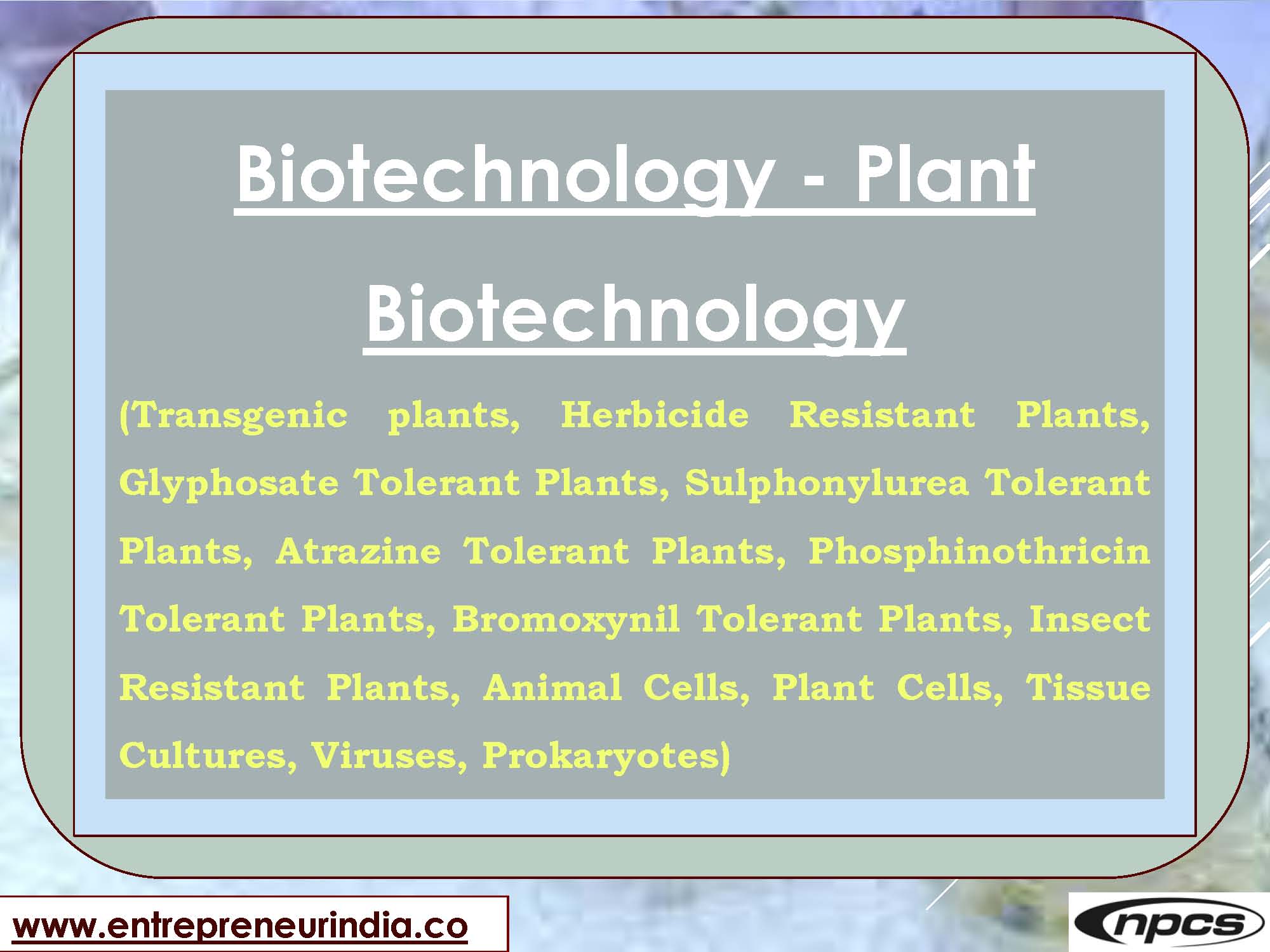 Biotechnology - Plant Biotechnology

(Transgenic plants, Herbicide Resistant Plants, Glyphosate Tolerant Plants, Sulphonylurea Tolerant Plants, Atrazine Tolerant Plants, Phosphinothricin Tolerant Plants, Bromoxynil Tolerant Plants, Insect Resistant Plants, Animal Cells, Plant Cells, Tissue Cultures, Viruses, Prokaryotes)

www.entrepreneurindia.co

npcs